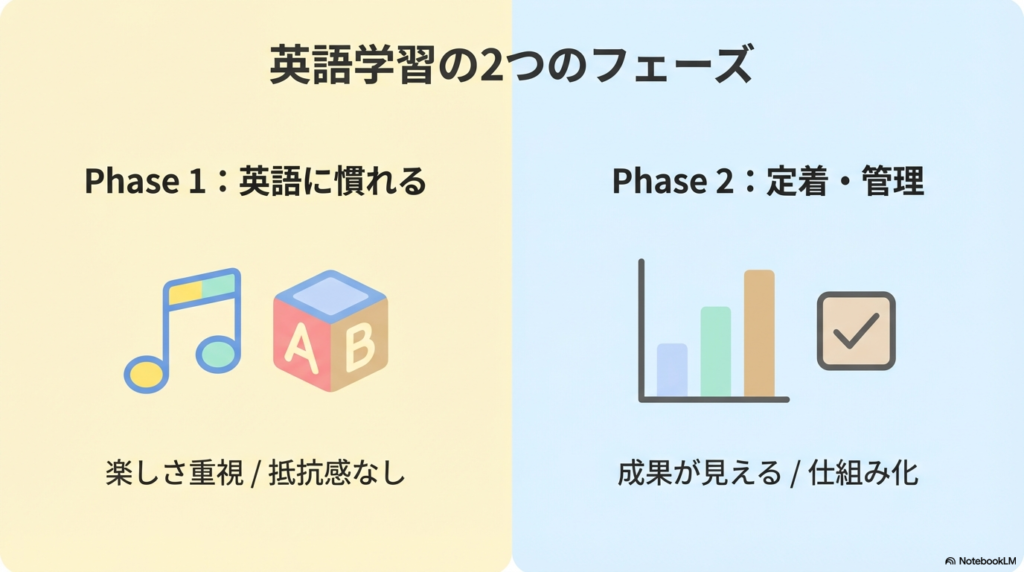 英語学習の2つのフェーズ

Phase 1：英語に慣れる

A B

楽しさ重視 / 抵抗感なし

Phase 2：定着・管理

成果が見える / 仕組み化

NotebookLM